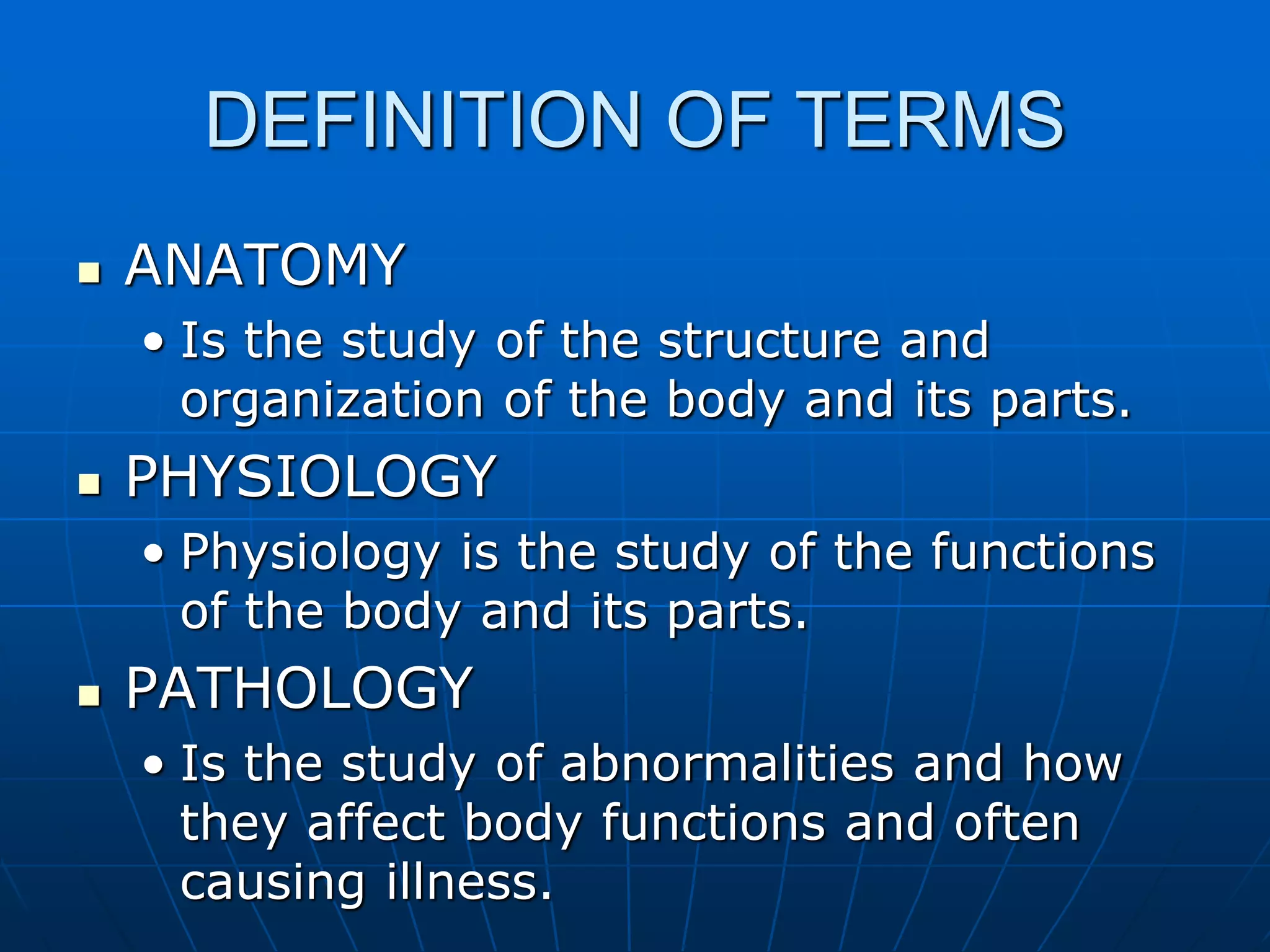 DEFINITION OF TERMS

▪ ANATOMY
• Is the study of the structure and organization of the body and its parts.

▪ PHYSIOLOGY
• Physiology is the study of the functions of the body and its parts.

▪ PATHOLOGY
• Is the study of abnormalities and how they affect body functions and often causing illness.